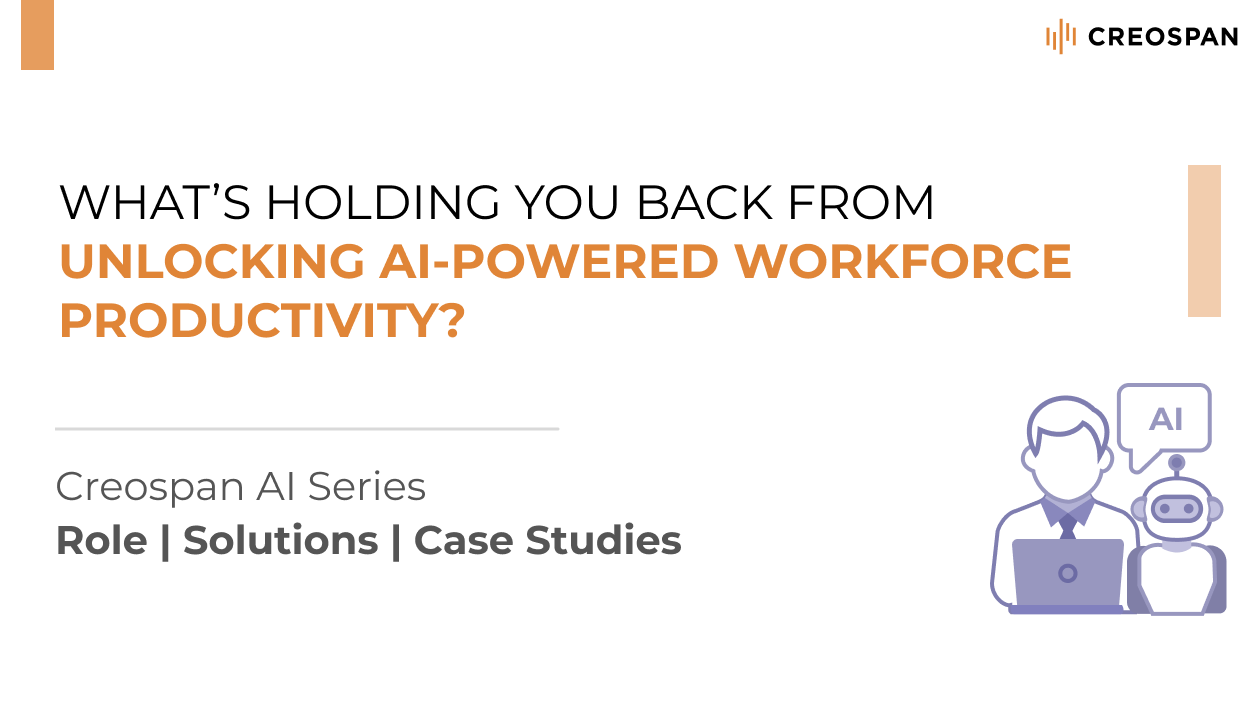 CREOSPAN

WHAT'S HOLDING YOU BACK FROM
UNLOCKING AI-POWERED WORKFORCE PRODUCTIVITY?

Creospan AI Series
Role | Solutions | Case Studies

AI